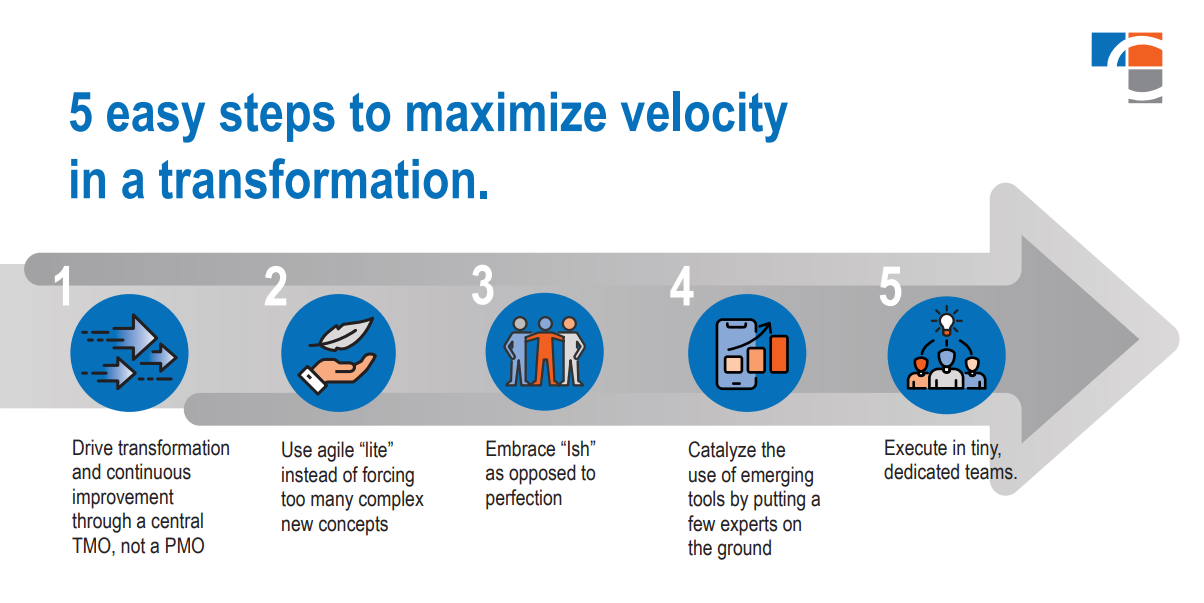 5 easy steps to maximize velocity in a transformation.

1

Drive transformation and continuous improvement through a central TMO, not a PMO

2

Use agile “lite” instead of forcing too many complex new concepts

3

Embrace “Ish” as opposed to perfection

4

Catalyze the use of emerging tools by putting a few experts on the ground

5

Execute in tiny, dedicated teams.